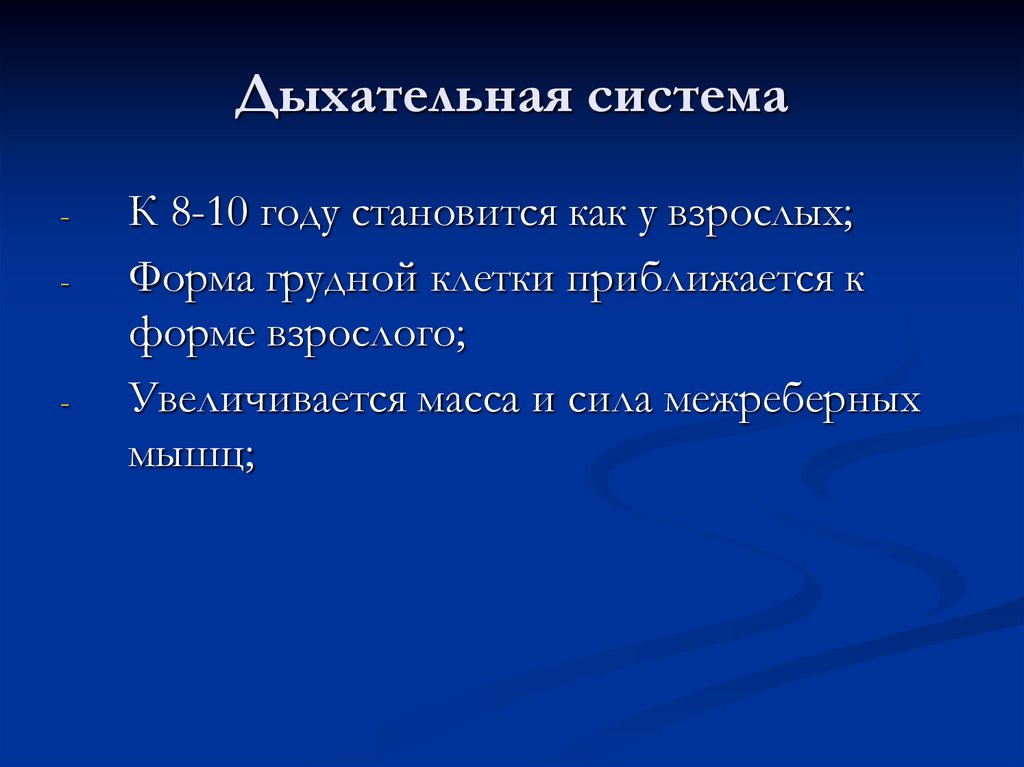 Дыхательная система

- К 8-10 году становится как у взрослых;
- Форма грудной клетки приближается к форме взрослого;
- Увеличивается масса и сила межреберных мышц;